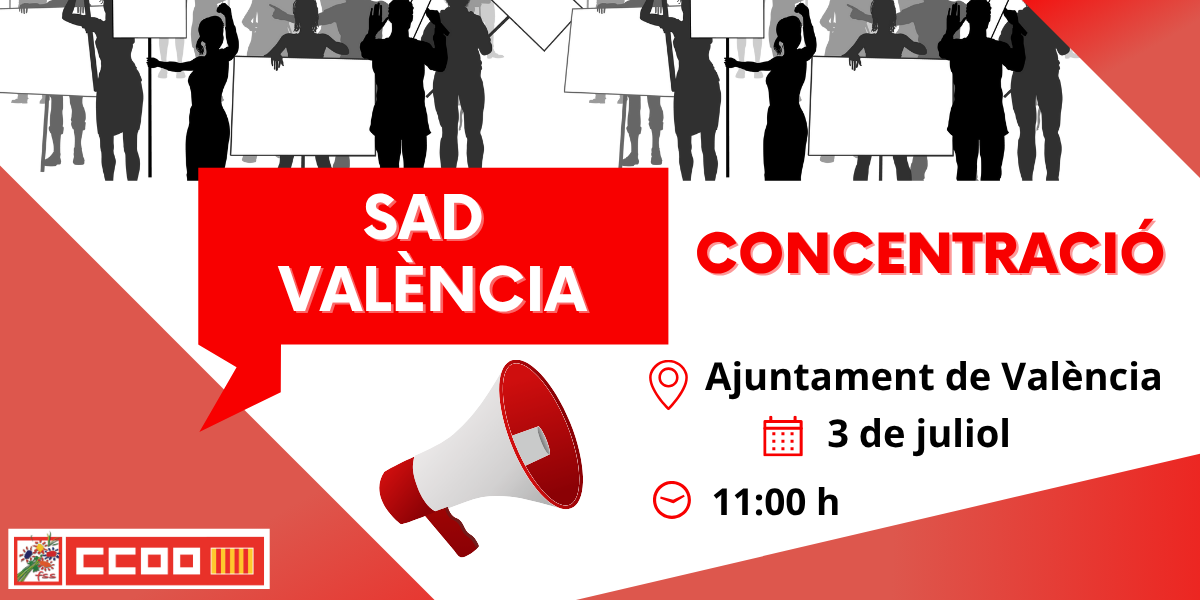 SAD VALÈNCIA

CONCENTRACIÓ

Ajuntament de València

3 de juliol

11:00 h

CCOO